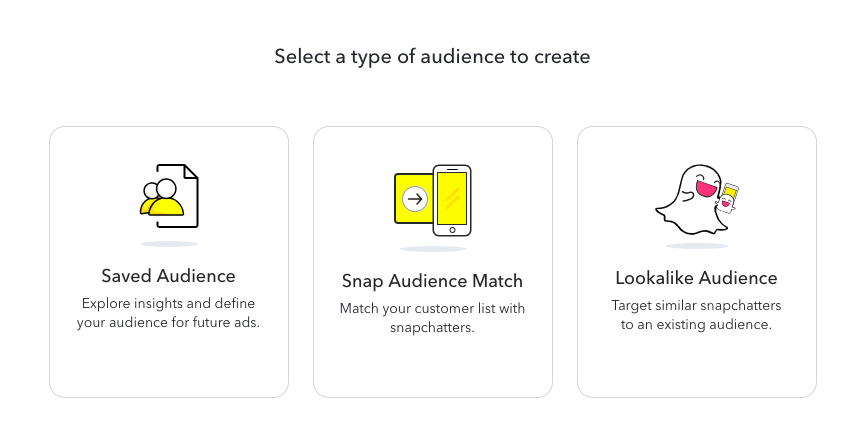 Select a type of audience to create

Saved Audience
Explore insights and define your audience for future ads.

Snap Audience Match
Match your customer list with snapchatters.

Lookalike Audience
Target similar snapchatters to an existing audience.